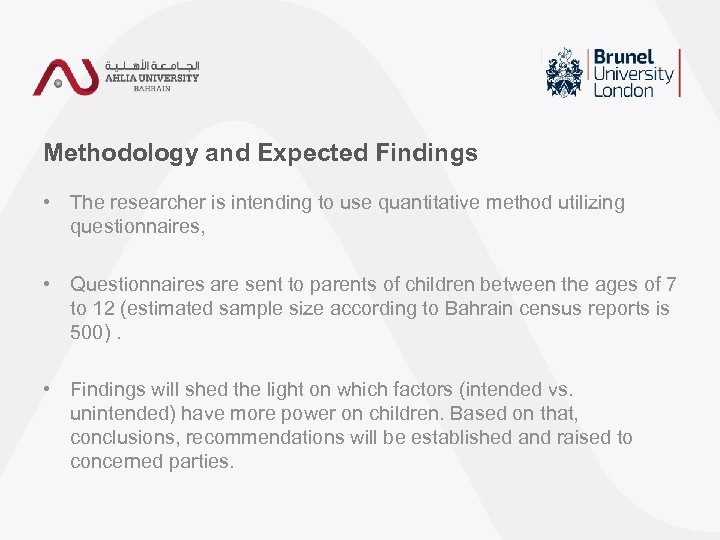 الجامعة الأهلية
AHLIA UNIVERSITY
BAHRAIN

Brunel
University
London

Methodology and Expected Findings

• The researcher is intending to use quantitative method utilizing questionnaires,

• Questionnaires are sent to parents of children between the ages of 7 to 12 (estimated sample size according to Bahrain census reports is 500) .

• Findings will shed the light on which factors (intended vs. unintended) have more power on children. Based on that, conclusions, recommendations will be established and raised to concerned parties.